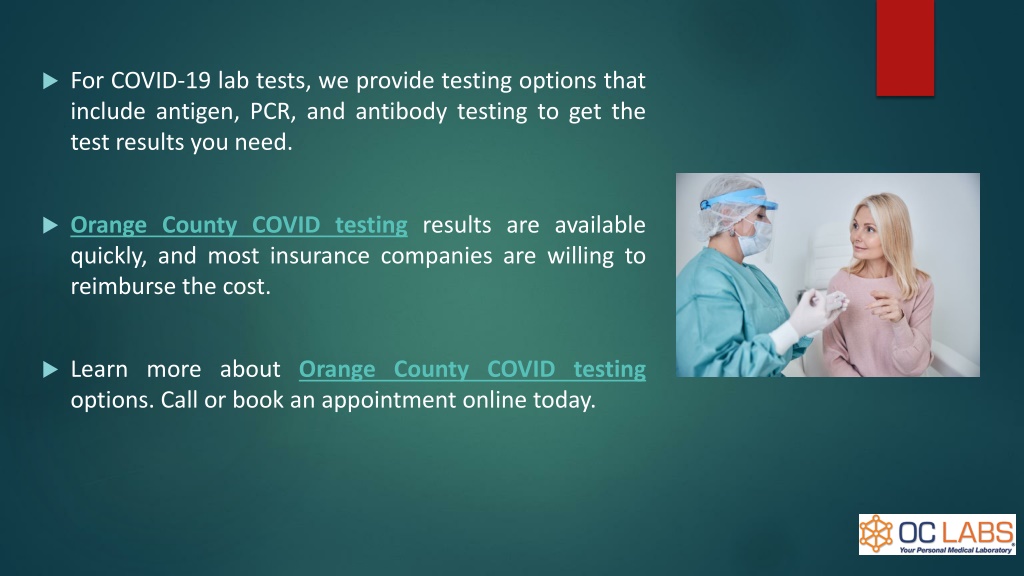 For COVID-19 lab tests, we provide testing options that include antigen, PCR, and antibody testing to get the test results you need.

Orange County COVID testing results are available quickly, and most insurance companies are willing to reimburse the cost.

Learn more about Orange County COVID testing options. Call or book an appointment online today.

OC LABS
Your Personal Medical Laboratory